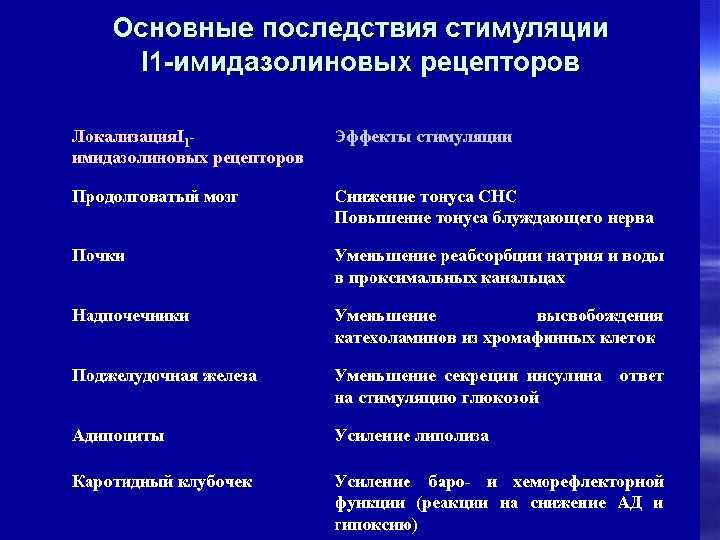 Основные последствия стимуляции I1-имидазолиновых рецепторов

| Локализация$I_1$-имидазолиновых рецепторов | Эффекты стимуляции |
|---|---|
| Продолговатый мозг | Снижение тонуса СНС Повышение тонуса блуждающего нерва |
| Почки | Уменьшение реабсорбции натрия и воды в проксимальных канальцах |
| Надпочечники | Уменьшение высвобождения катехоламинов из хромафинных клеток |
| Поджелудочная железа | Уменьшение секреции инсулина ответ на стимуляцию глюкозой |
| Адипоциты | Усиление липолиза |
| Каротидный клубочек | Усиление баро- и хеморефлекторной функции (реакции на снижение АД и гипоксию) |